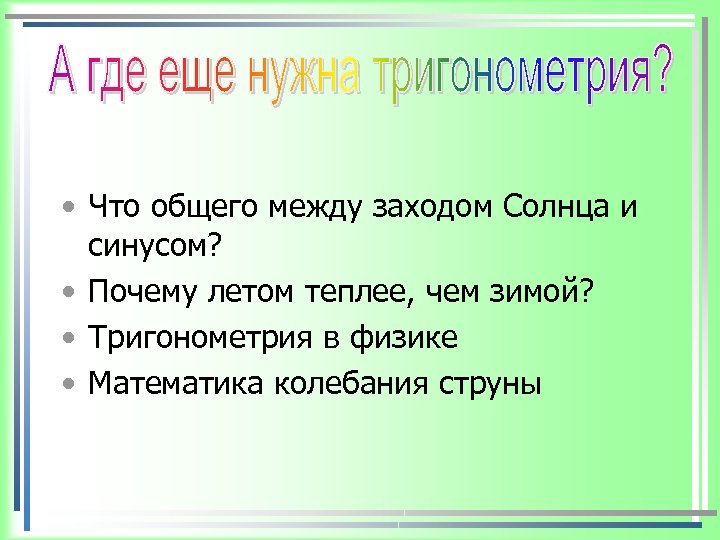 А где еще нужна тригонометрия?

• Что общего между заходом Солнца и синусом?
• Почему летом теплее, чем зимой?
• Тригонометрия в физике
• Математика колебания струны